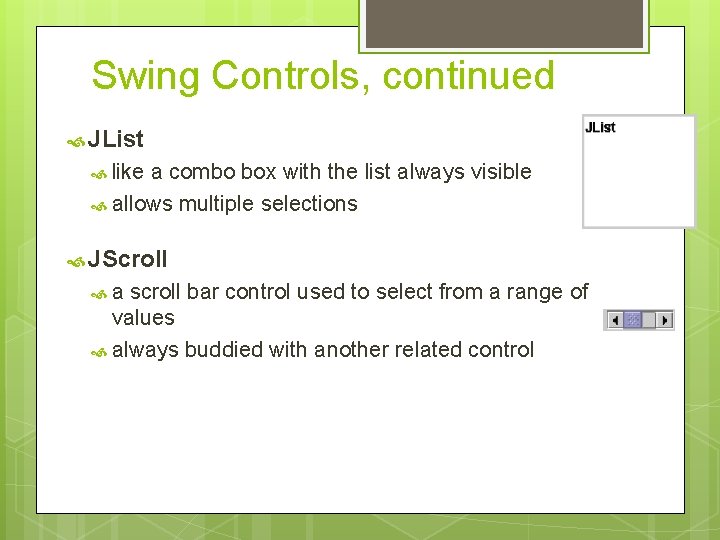 Swing Controls, continued

JList

like a combo box with the list always visible

allows multiple selections

JList

JScroll

a scroll bar control used to select from a range of values

always buddied with another related control